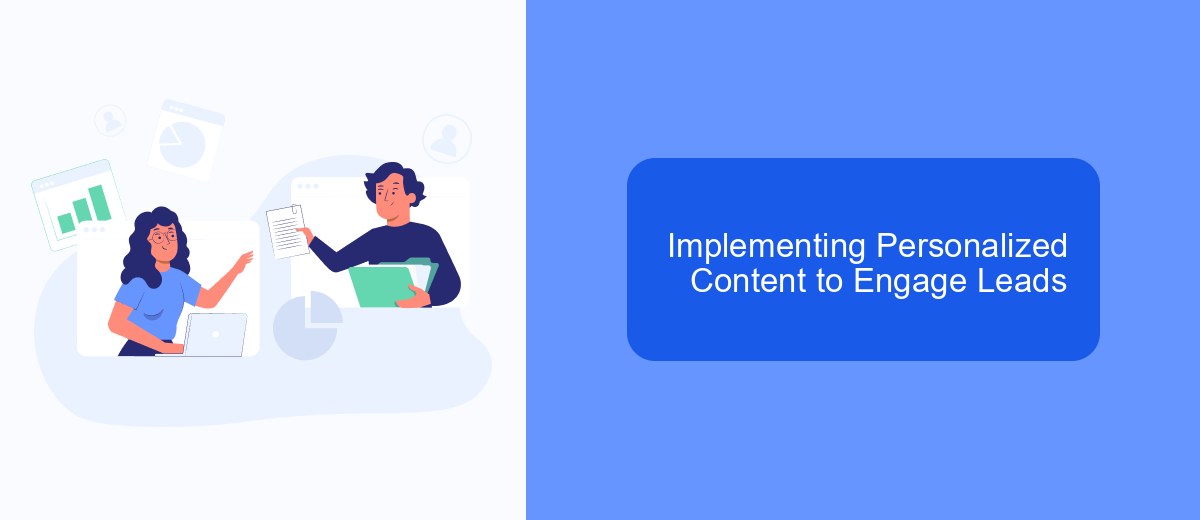 Implementing Personalized Content to Engage Leads